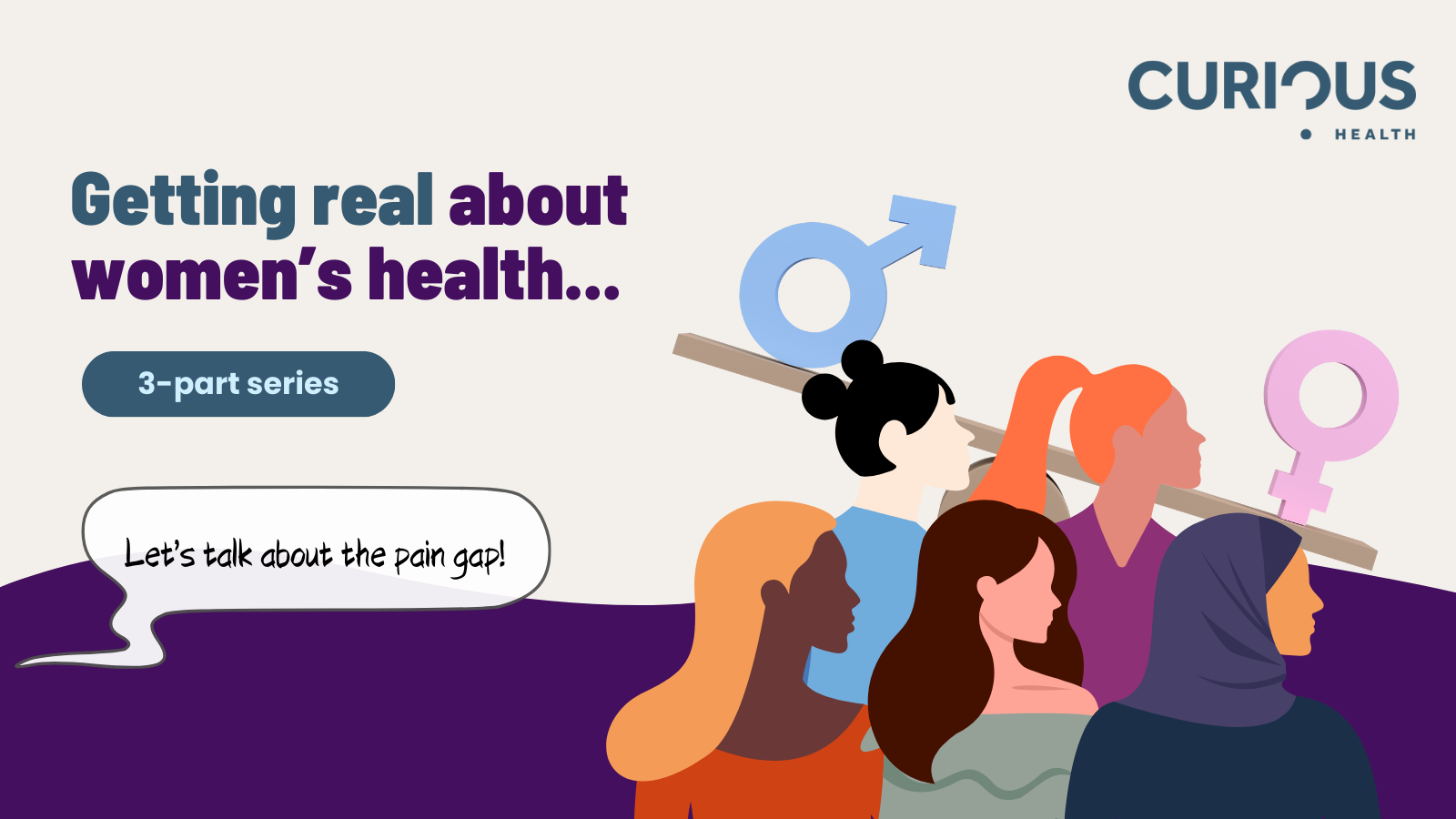 CURIOUS
HEALTH

Getting real about women's health...

3-part series

Let's talk about the pain gap!